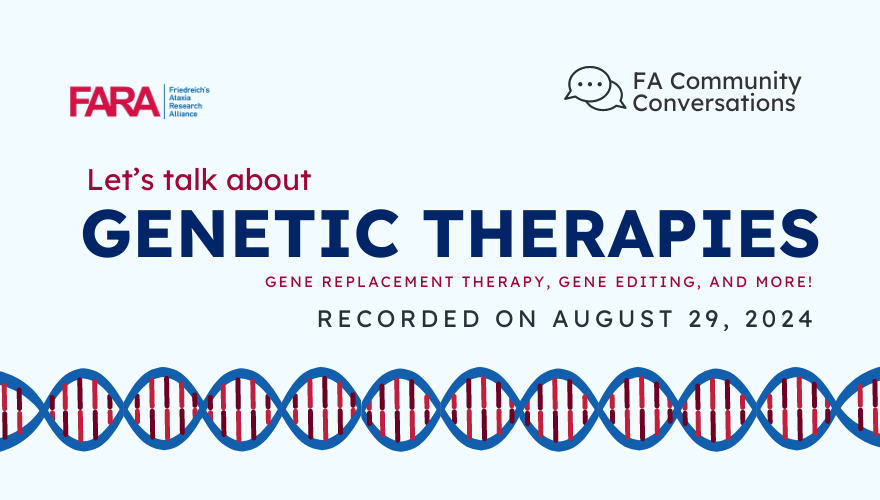 FARA Friedreich's Ataxia Research Alliance

FA Community Conversations

Let's talk about

GENETIC THERAPIES

GENE REPLACEMENT THERAPY, GENE EDITING, AND MORE!

RECORDED ON AUGUST 29, 2024